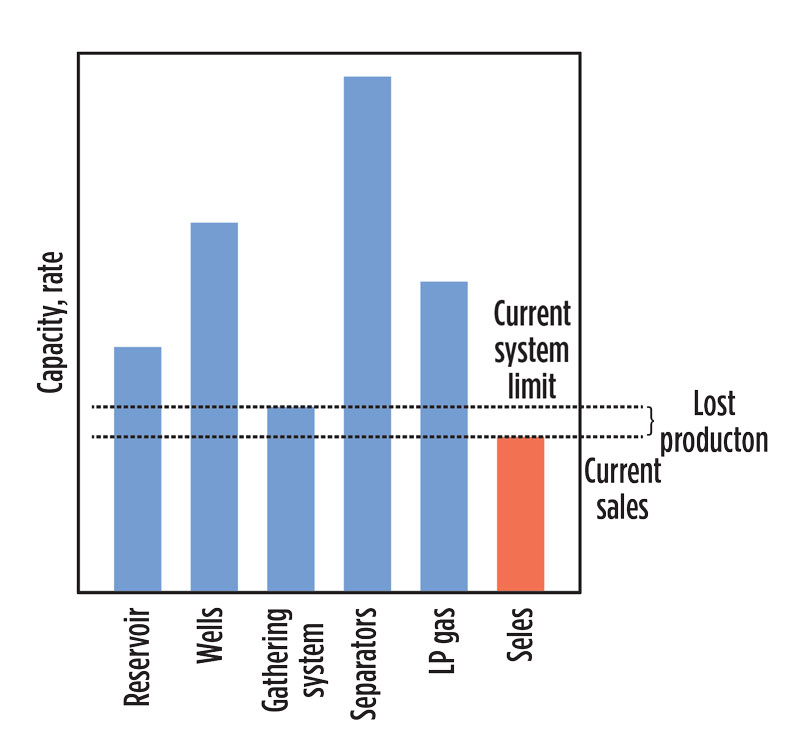 Capacity, rate

Current system limit

Lost producton

Current sales

Reservoir

Wells

Gathering system

Separators

LP gas

Seles